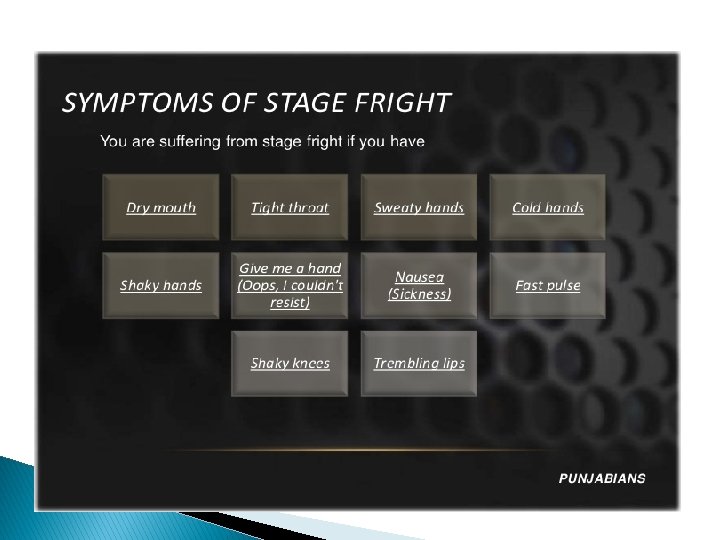 SYMPTOMS OF STAGE FRIGHT

You are suffering from stage fright if you have

Dry mouth

Tight throat

Sweaty hands

Cold hands

Shaky hands

Give me a hand (Oops, I couldn't resist)

Nausea (Sickness)

Fast pulse

Shaky knees

Trembling lips

PUNJABIANS